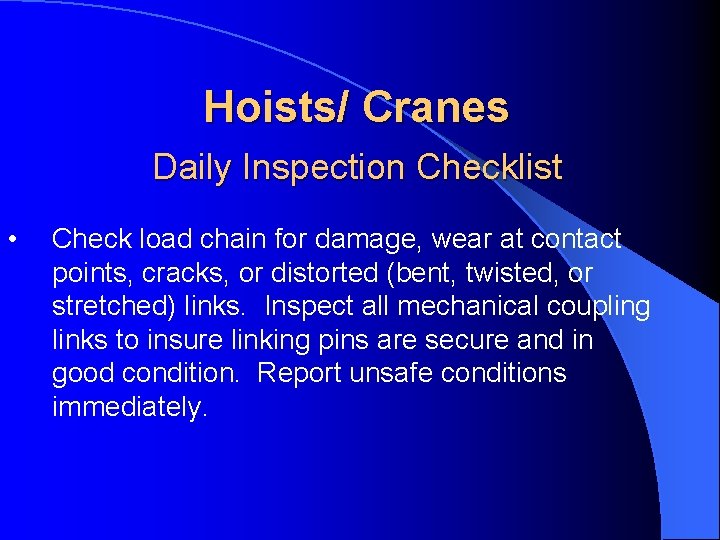 Hoists/ Cranes

Daily Inspection Checklist

• Check load chain for damage, wear at contact points, cracks, or distorted (bent, twisted, or stretched) links. Inspect all mechanical coupling links to insure linking pins are secure and in good condition. Report unsafe conditions immediately.